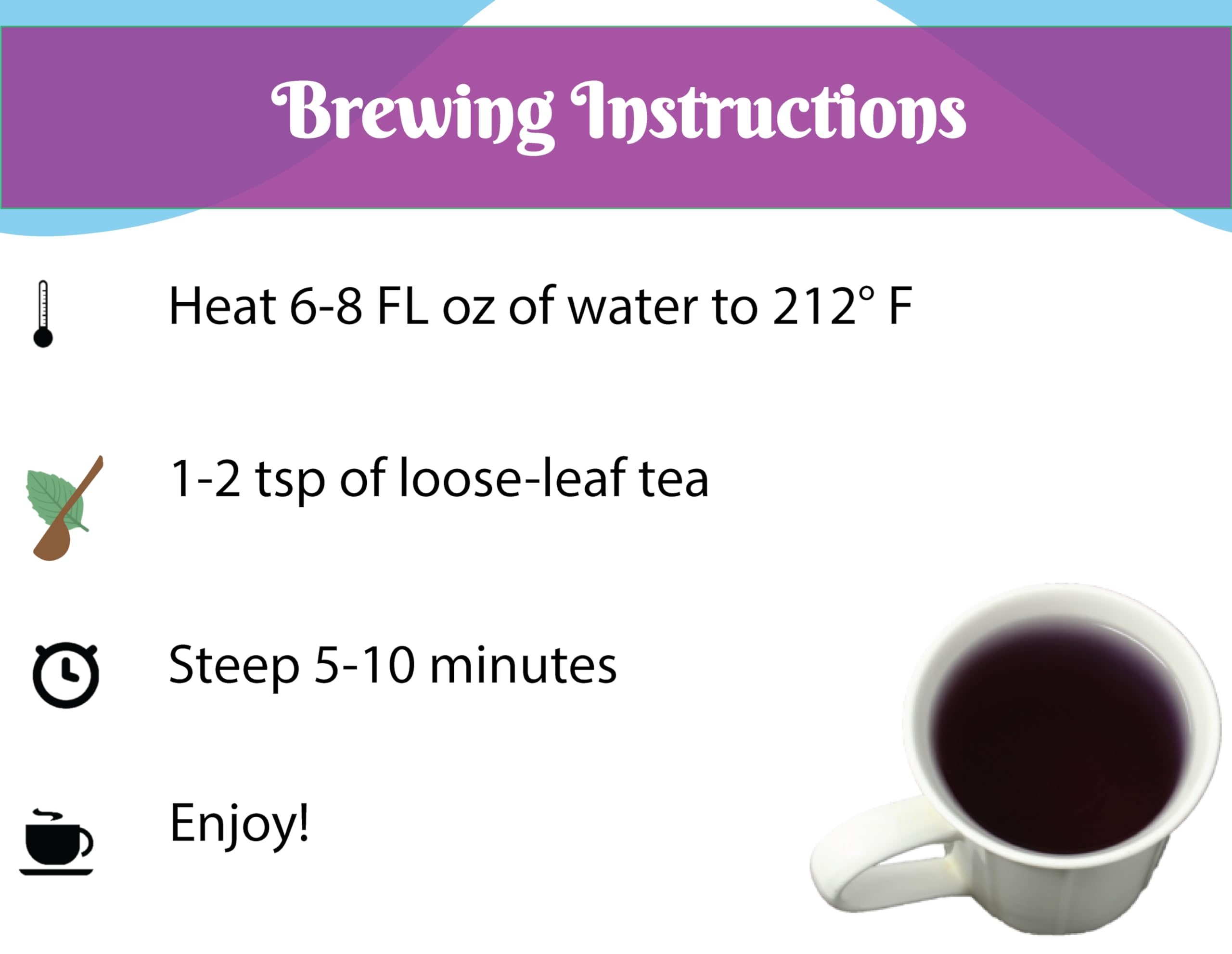 Brewing Instructions

Heat 6-8 FL oz of water to 212° F

1-2 tsp of loose-leaf tea

Steep 5-10 minutes

Enjoy!